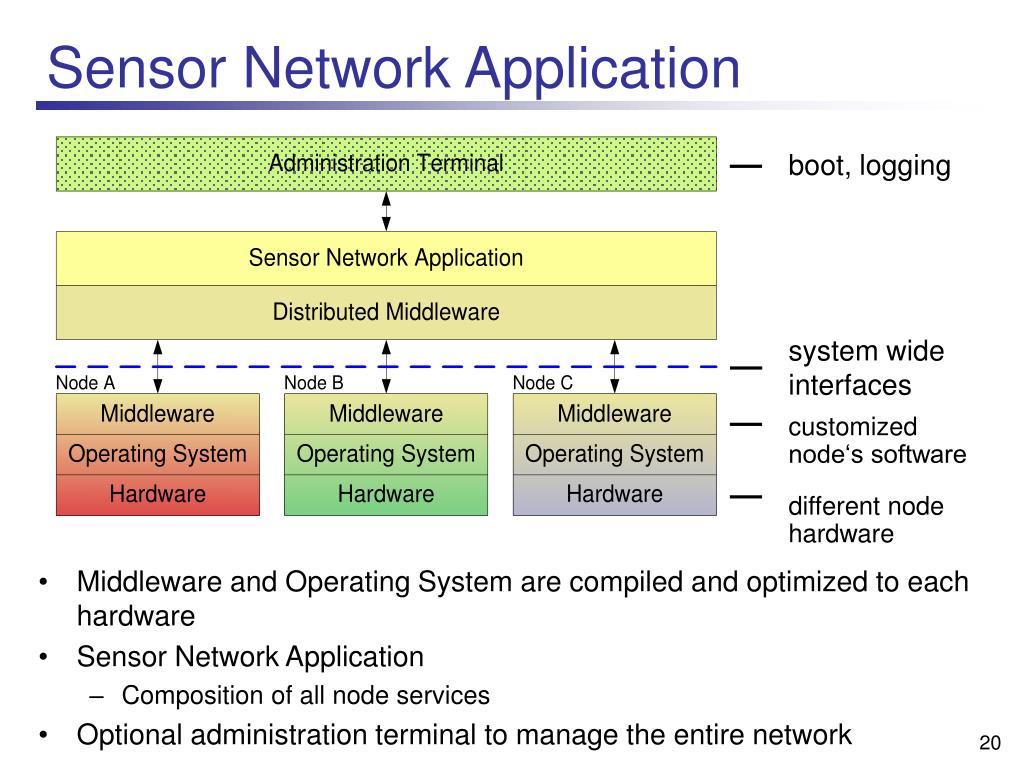 Sensor Network Application

Administration Terminal

— boot, logging

Sensor Network Application

Distributed Middleware

— system wide interfaces

Node A

Middleware

Operating System

Hardware

Node B

Middleware

Operating System

Hardware

Node C

Middleware

Operating System

Hardware

— customized node‘s software

— different node hardware

• Middleware and Operating System are compiled and optimized to each hardware

• Sensor Network Application

– Composition of all node services

• Optional administration terminal to manage the entire network

20